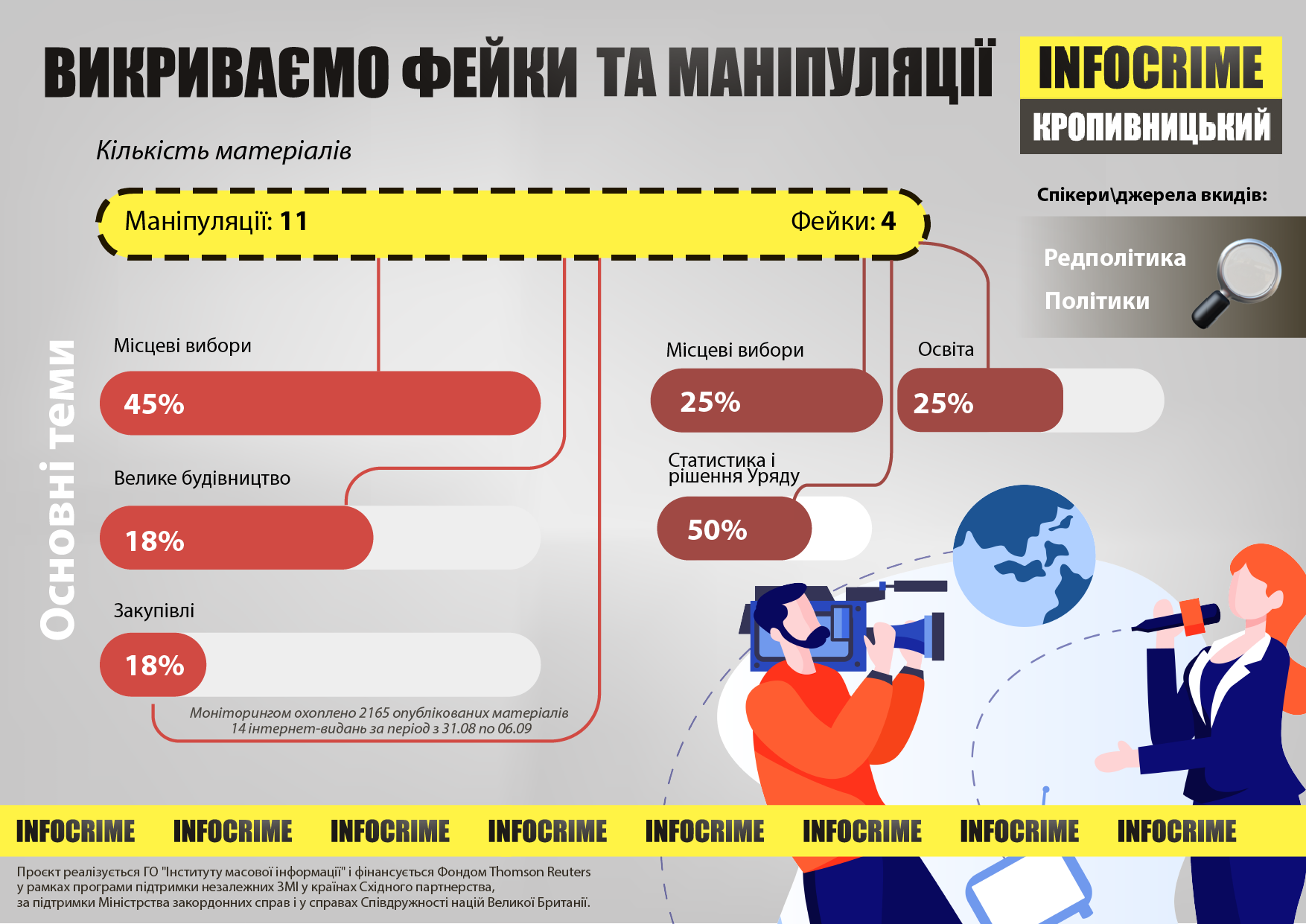 ВИКРИВАЄМО ФЕЙКИ ТА МАНІПУЛЯЦІЇ

INFOCRIME
КРОПИВНИЦЬКИЙ

Кількість матеріалів

Маніпуляції: 11

Фейки: 4

Спікери\джерела вкидів:

Редполітика
Політики

Основні теми

Місцеві вибори
45%

Велике будівництво
18%

Закупівлі
18%

Місцеві вибори
25%

Освіта
25%

Статистика і рішення Уряду
50%

Моніторингом охоплено 2165 опублікованих матеріалів 14 інтернет-видань за період з 31.08 по 06.09

INFOCRIME INFOCRIME INFOCRIME INFOCRIME INFOCRIME INFOCRIME INFOCRIME INFOCRIME

Проєкт реалізується ГО "Інституту масової інформації" і фінансується Фондом Thomson Reuters у рамках програми підтримки незалежних ЗМІ у країнах Східного партнерства, за підтримки Міністрства закордонних справ і у справах Співдружності націй Великої Британії.